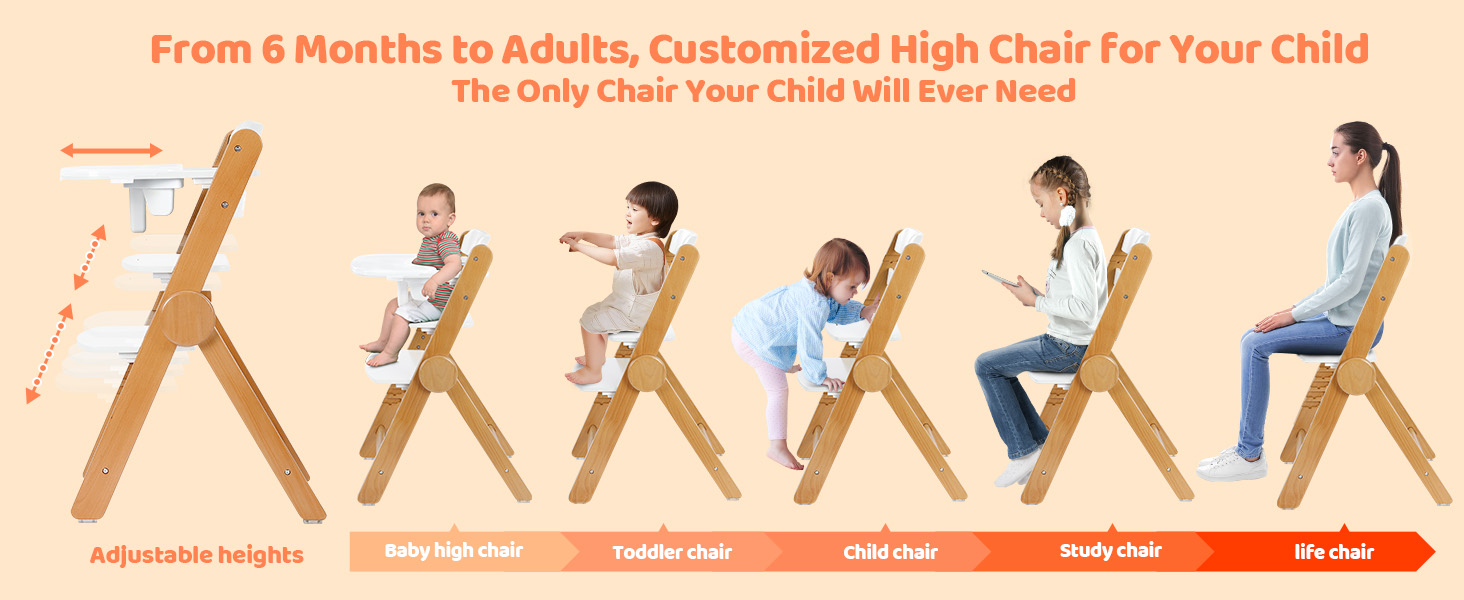 From 6 Months to Adults, Customized High Chair for Your Child
The Only Chair Your Child Will Ever Need

Adjustable heights

Baby high chair
Toddler chair
Child chair
Study chair
life chair